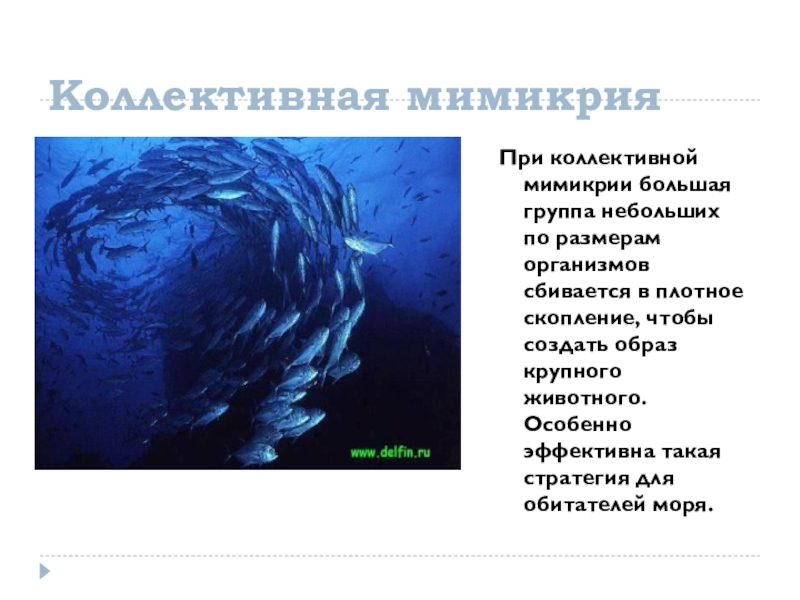 Коллективная мимикрия

www.delfin.ru

При коллективной мимикрии большая группа небольших по размерам организмов сбивается в плотное скопление, чтобы создать образ крупного животного. Особенно эффективна такая стратегия для обитателей моря.